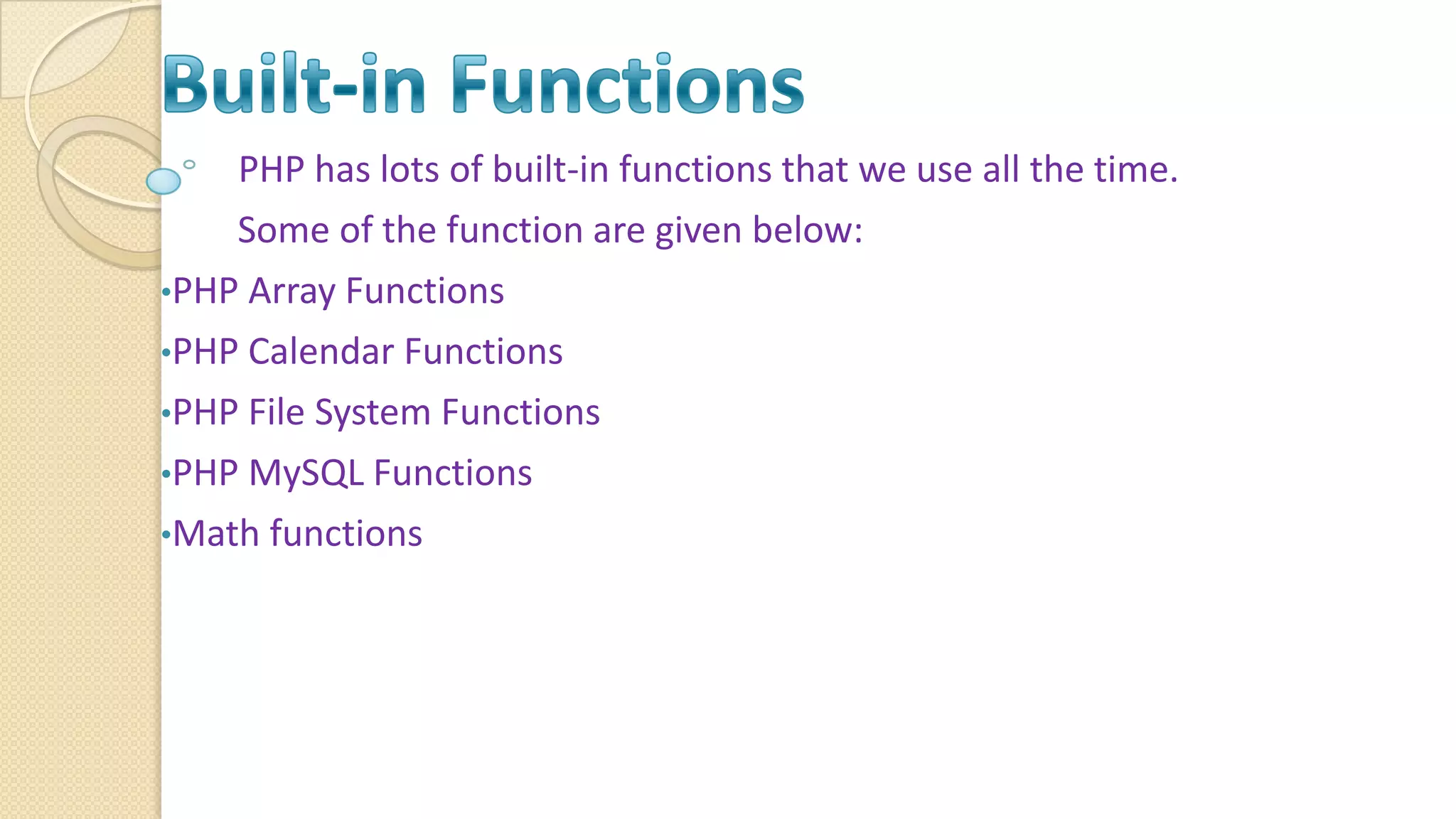 Built-in Functions

PHP has lots of built-in functions that we use all the time.

Some of the function are given below:

•PHP Array Functions

•PHP Calendar Functions

•PHP File System Functions

•PHP MySQL Functions

•Math functions